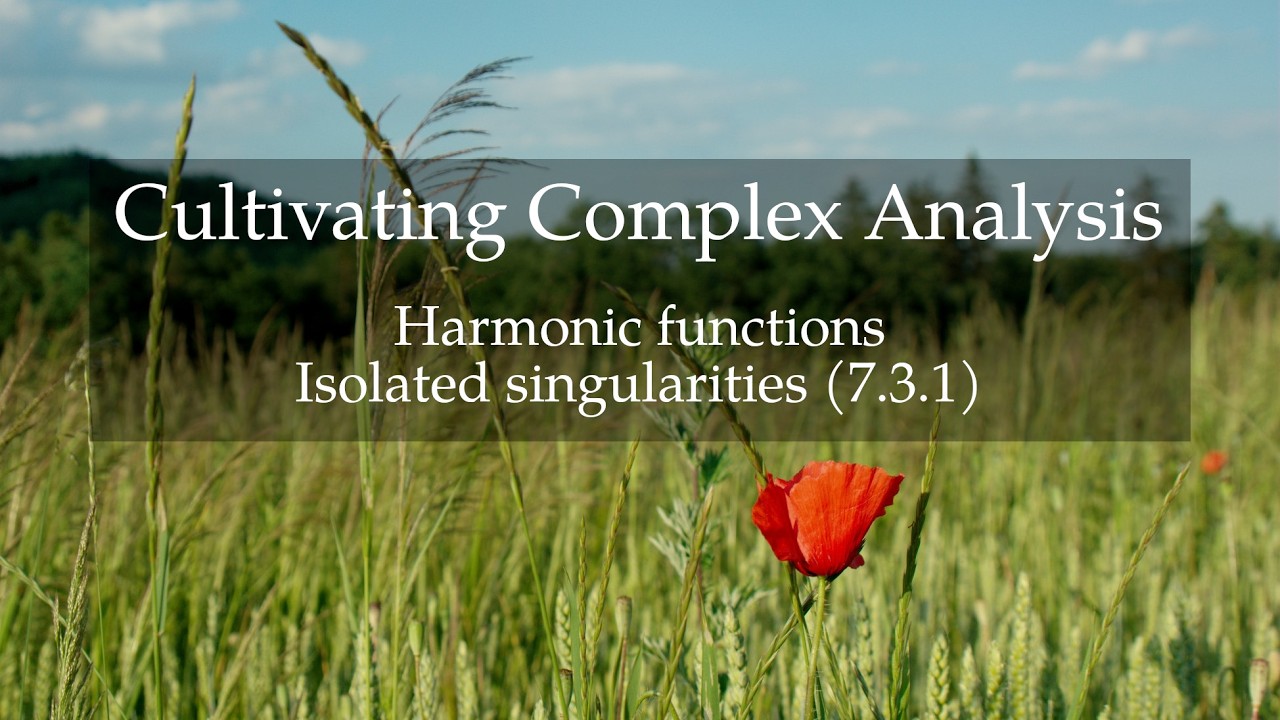 Cultivating Complex Analysis

Harmonic functions
Isolated singularities (7.3.1)